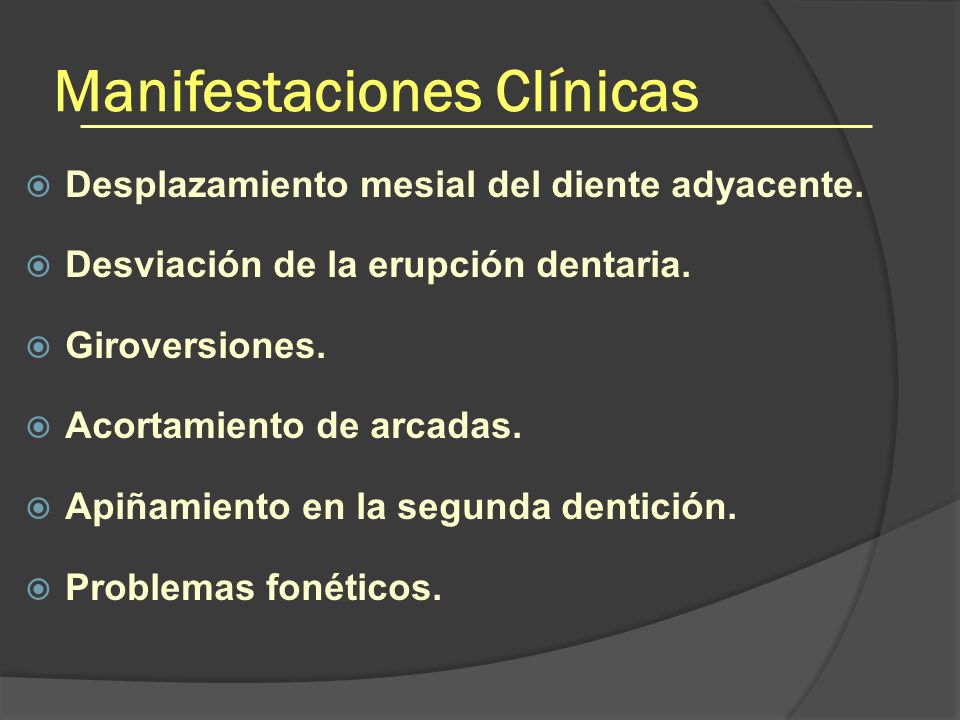 Manifestaciones Clínicas

Desplazamiento mesial del diente adyacente.

Desviación de la erupción dentaria.

Giroversiones.

Acortamiento de arcadas.

Apiñamiento en la segunda dentición.

Problemas fonéticos.